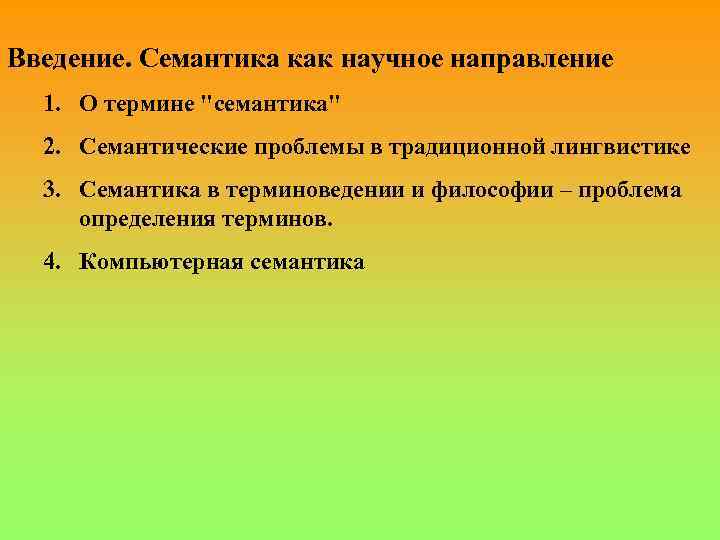 Введение. Семантика как научное направление

1. О термине "семантика"
2. Семантические проблемы в традиционной лингвистике
3. Семантика в терминоведении и философии – проблема определения терминов.
4. Компьютерная семантика